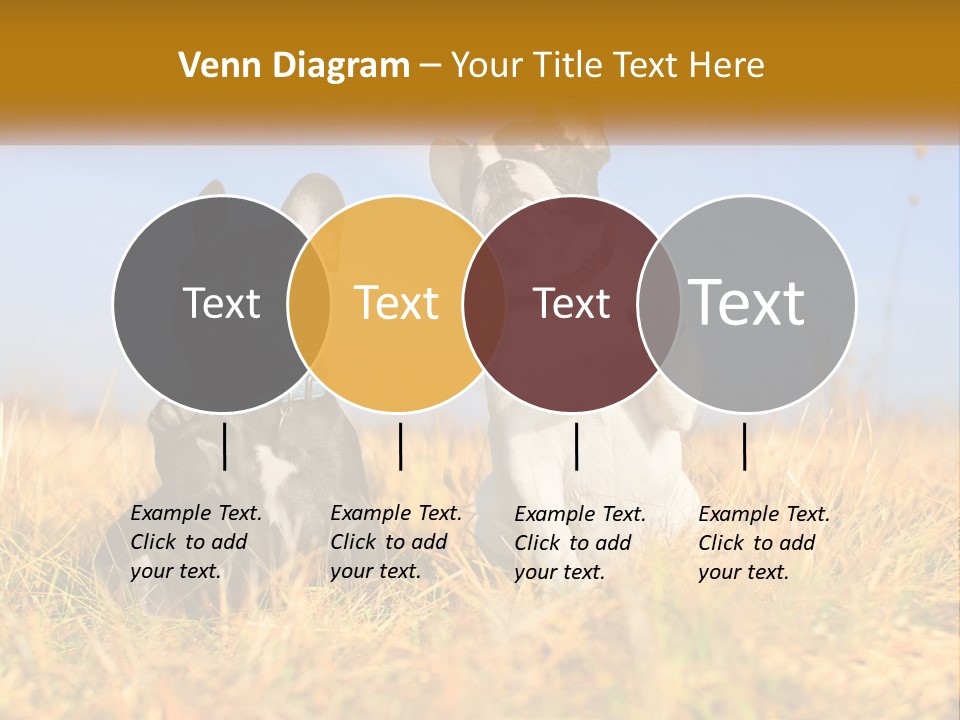 Venn Diagram – Your Title Text Here

Text

Text

Text

Text

Example Text. Click to add your text.

Example Text. Click to add your text.

Example Text. Click to add your text.

Example Text. Click to add your text.